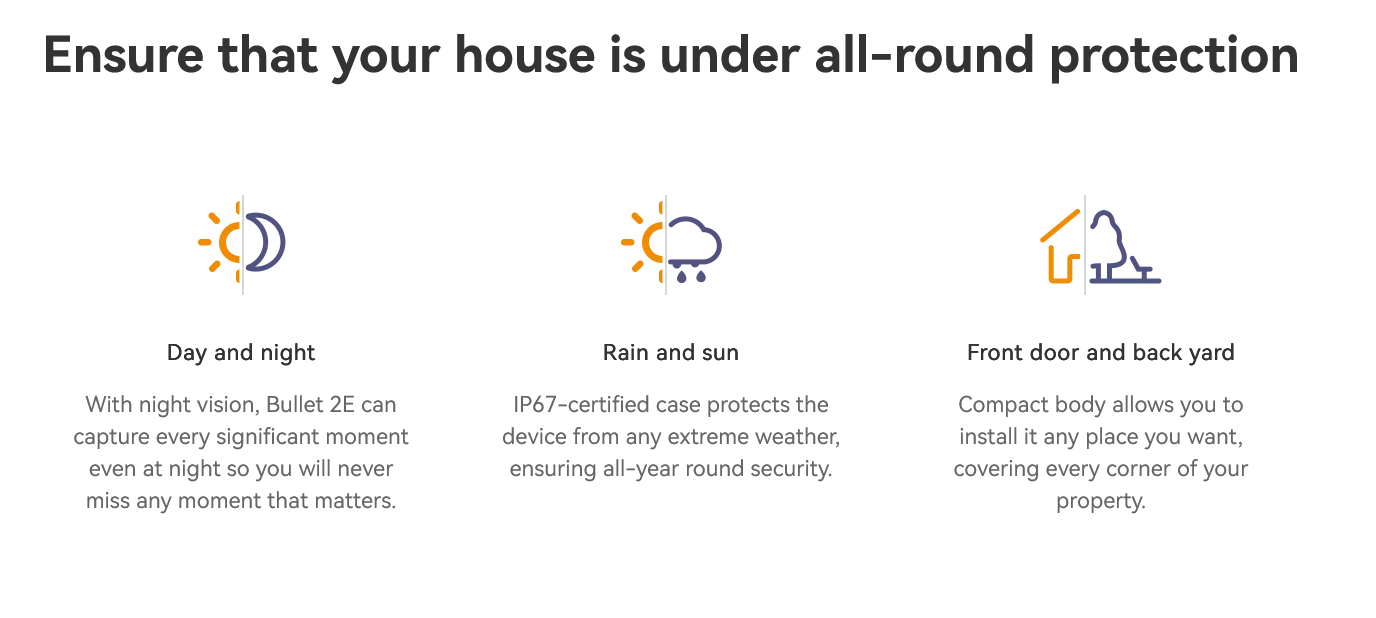 Ensure that your house is under all-round protection

Day and night

With night vision, Bullet 2E can capture every significant moment even at night so you will never miss any moment that matters.

Rain and sun

IP67-certified case protects the device from any extreme weather, ensuring all-year round security.

Front door and back yard

Compact body allows you to install it any place you want, covering every corner of your property.